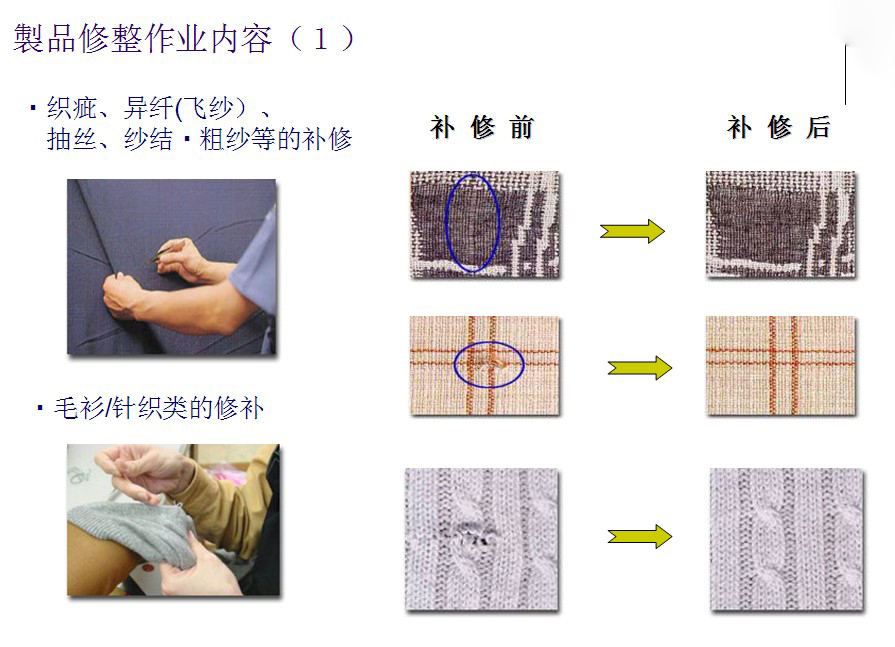 製品修整作业内容（１）

▪ 织疵、异纤(飞纱）、抽丝、纱结▪粗纱等的补修

▪ 毛衫/针织类的修补

补 修 前

补 修 后